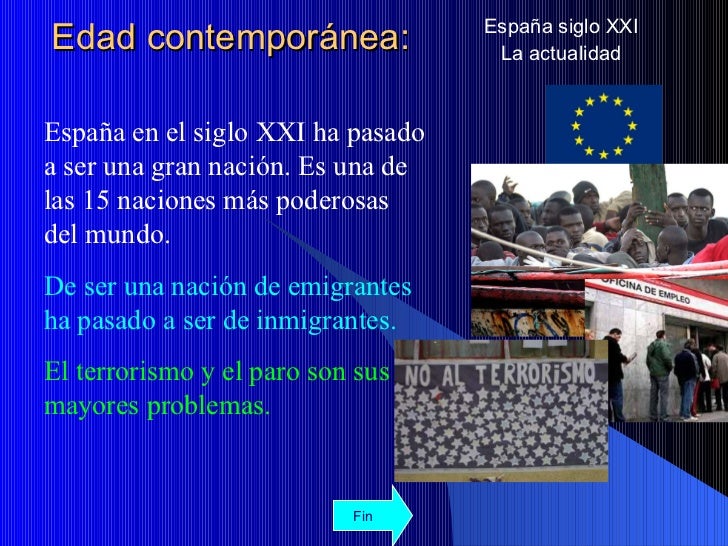 Edad contemporánea:

España siglo XXI
La actualidad

España en el siglo XXI ha pasado a ser una gran nación. Es una de las 15 naciones más poderosas del mundo.

De ser una nación de emigrantes ha pasado a ser de inmigrantes.

El terrorismo y el paro son sus mayores problemas.

OFICINA DE EMPLEO

NO AL TERRORISMO

Fin